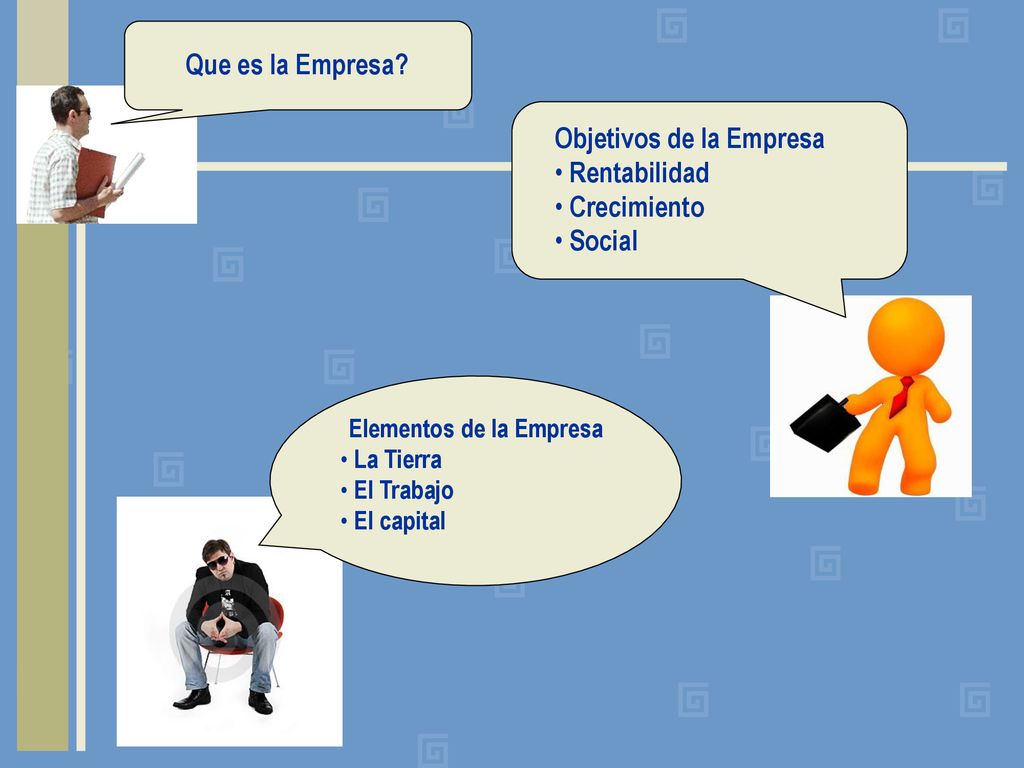 Que es la Empresa?

Objetivos de la Empresa
• Rentabilidad
• Crecimiento
• Social

Elementos de la Empresa
• La Tierra
• El Trabajo
• El capital